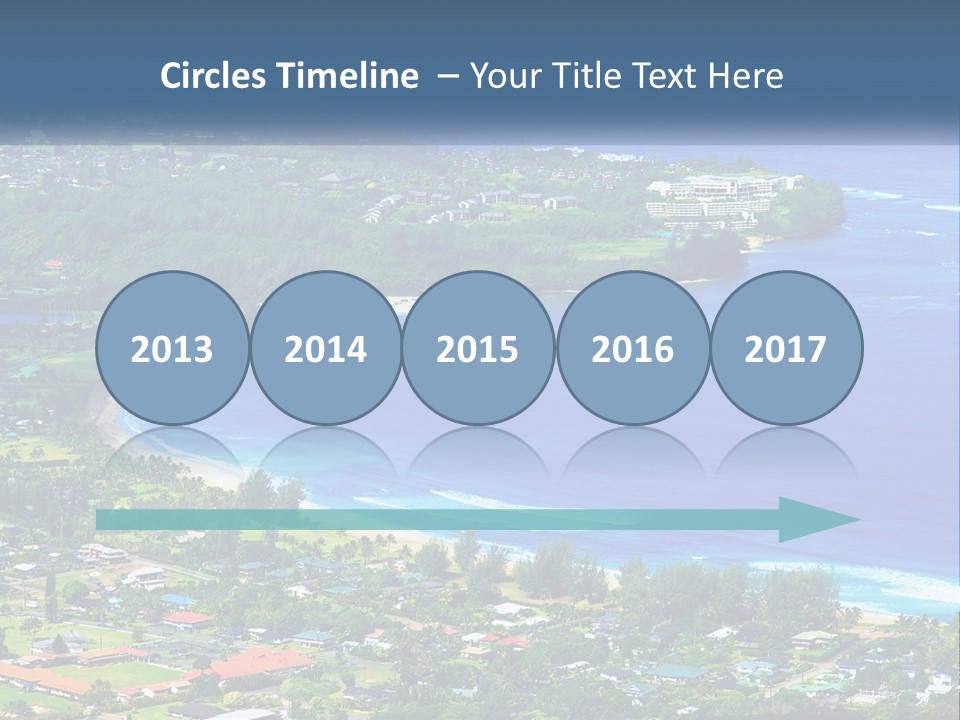 Circles Timeline – Your Title Text Here

2013

2014

2015

2016

2017